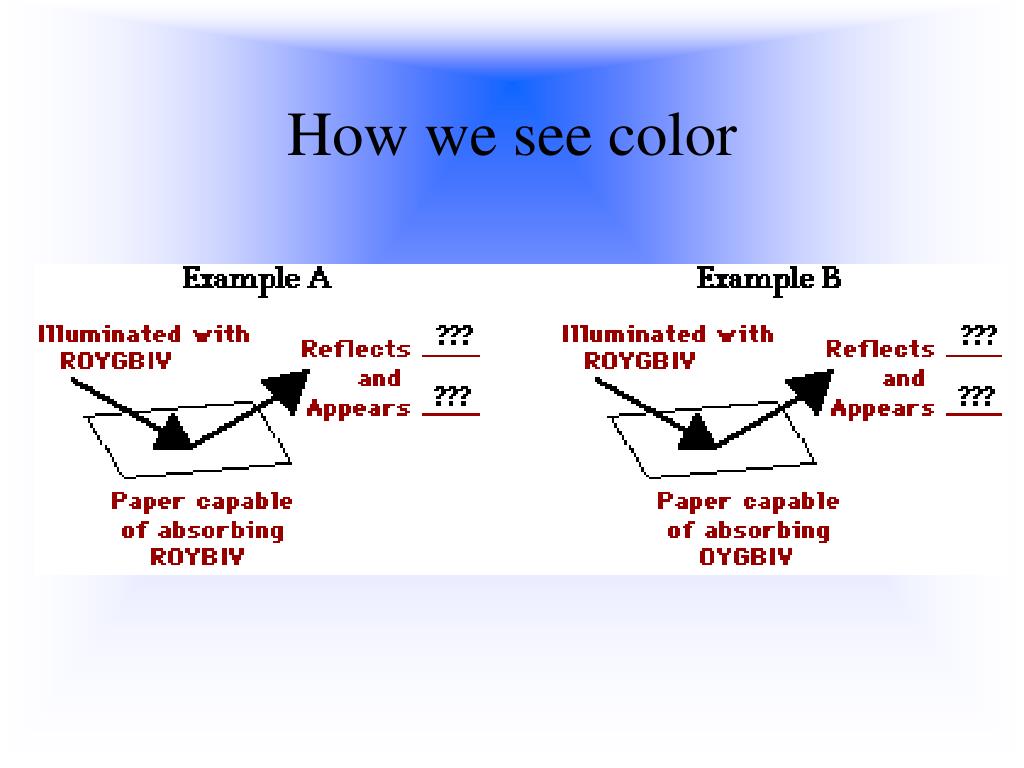 How we see color

Example A

Illuminated with ROYGBIV

Reflects ???
and
Appears ???

Paper capable of absorbing ROYBIV

Example B

Illuminated with ROYGBIV

Reflects ???
and
Appears ???

Paper capable of absorbing OYGBIV